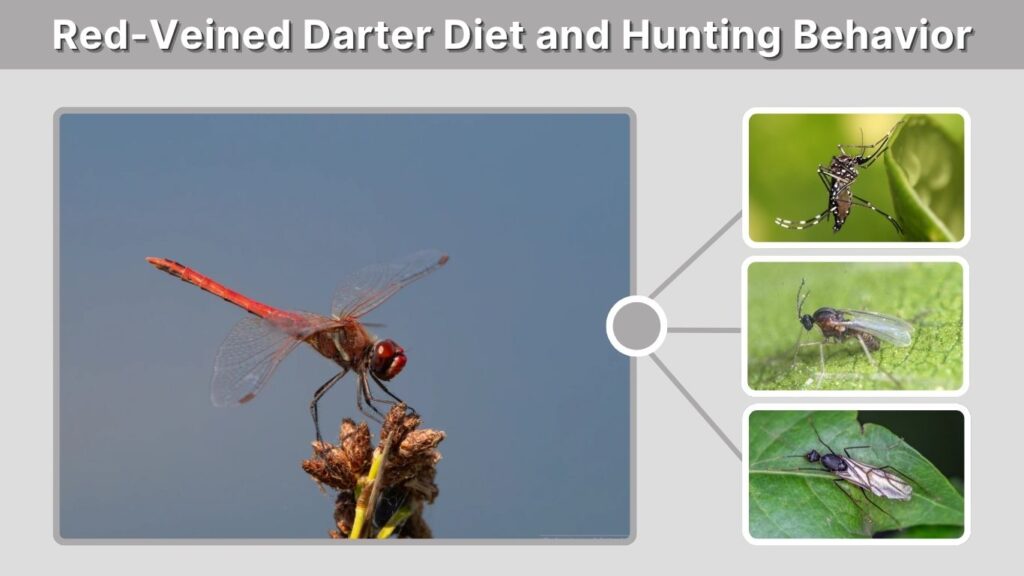 Red-Veined Darter Diet and Hunting Behavior